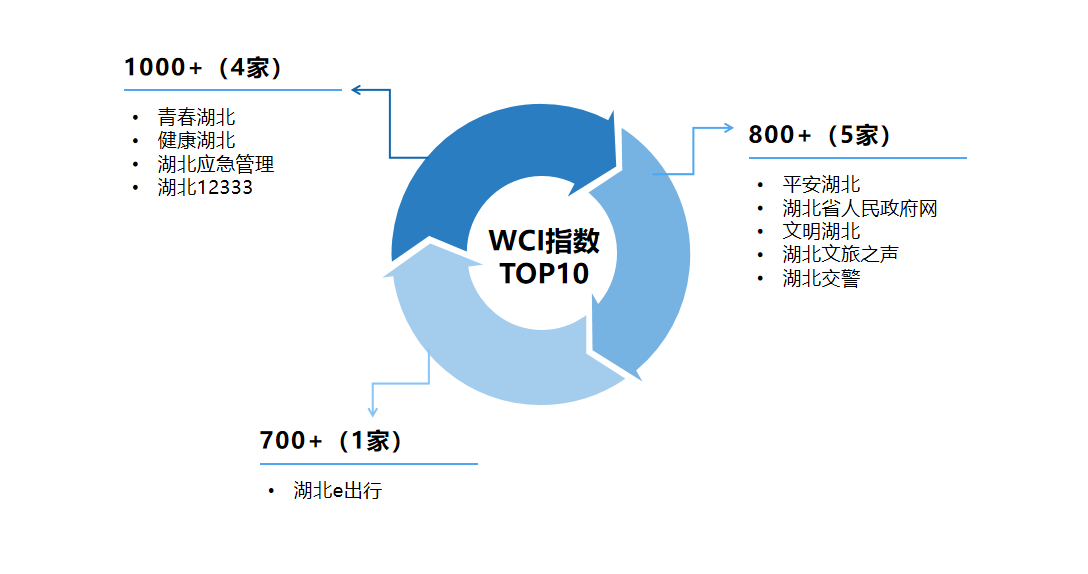 1000+（4家）

• 青春湖北
• 健康湖北
• 湖北应急管理
• 湖北12333

WCI指数
TOP10

800+（5家）

• 平安湖北
• 湖北省人民政府网
• 文明湖北
• 湖北文旅之声
• 湖北交警

700+（1家）

• 湖北e出行